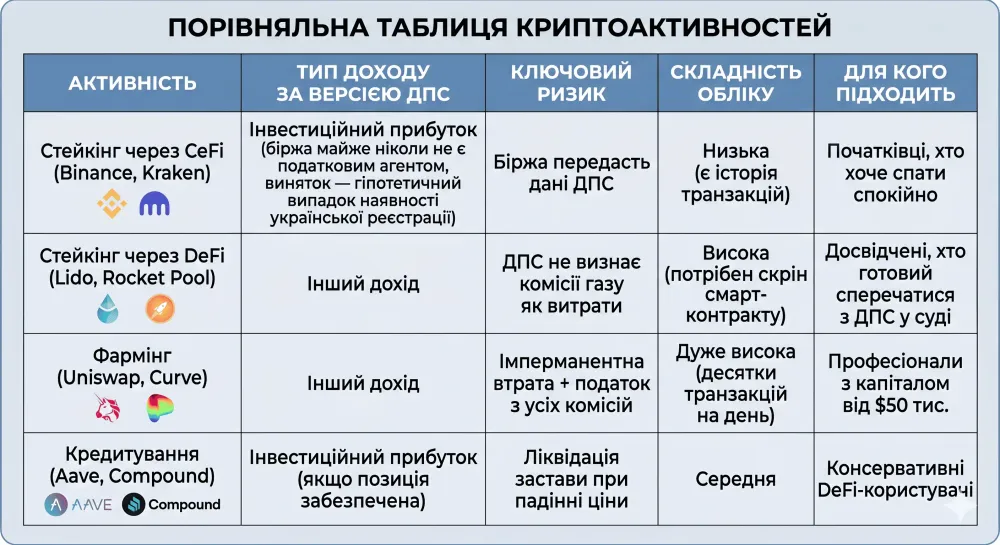 ПОРІВНЯЛЬНА ТАБЛИЦЯ КРИПТОАКТИВНОСТЕЙ

| АКТИВНІСТЬ | ТИП ДОХОДУ ЗА ВЕРСІЄЮ ДПС | КЛЮЧОВИЙ РИЗИК | СКЛАДНІСТЬ ОБЛІКУ | ДЛЯ КОГО ПІДХОДИТЬ |
|---|---|---|---|---|
| Стейкінг через CeFi (Binance, Kraken) | Інвестиційний прибуток (біржа майже ніколи не є податковим агентом, виняток — гіпотетичний випадок наявності української реєстрації) | Біржа передасть дані ДПС | Низька (є історія транзакцій) | Початківці, хто хоче спати спокійно |
| Стейкінг через DeFi (Lido, Rocket Pool) | Інший дохід | ДПС не визнає комісії газу як витрати | Висока (потрібен скрін смарт-контракту) | Досвідчені, хто готовий сперечатися з ДПС у суді |
| Фармінг (Uniswap, Curve) | Інший дохід | Імперманентна втрата + податок з усіх комісій | Дуже висока (десятки транзакцій на день) | Професіонали з капіталом від $50 тис. |
| Кредитування (Aave, Compound) AAVE Compound | Інвестиційний прибуток (якщо позиція забезпечена) | Ліквідація застави при падінні ціни | Середня | Консервативні DeFi-користувачі |